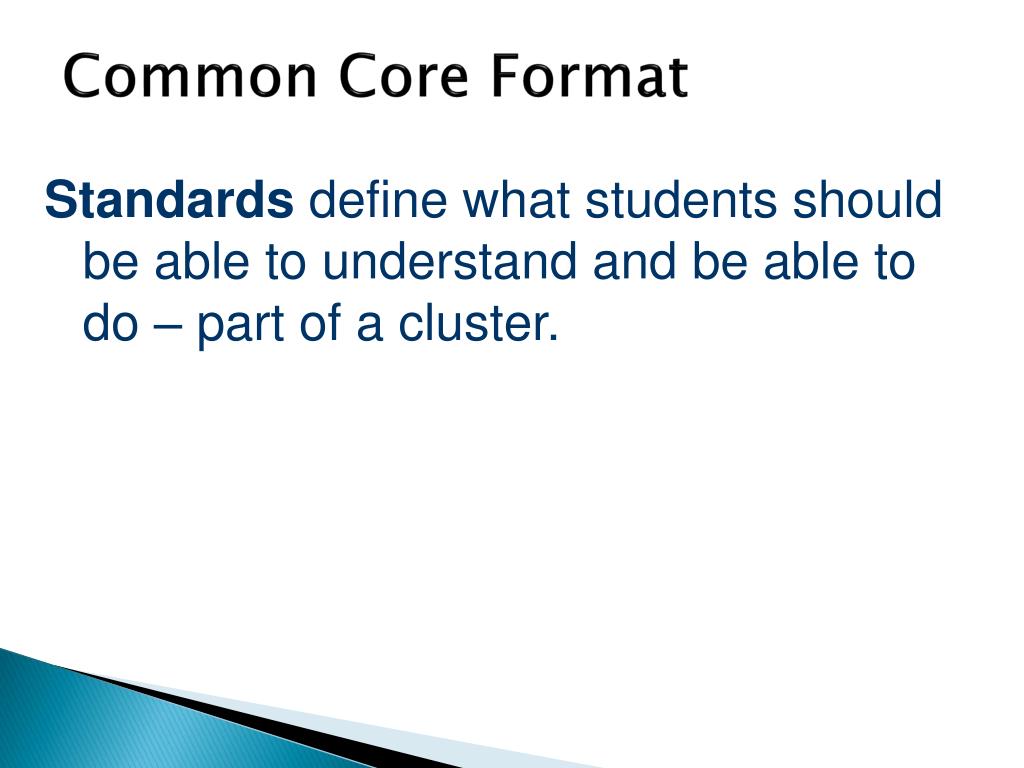 Common Core Format

Standards define what students should be able to understand and be able to do – part of a cluster.